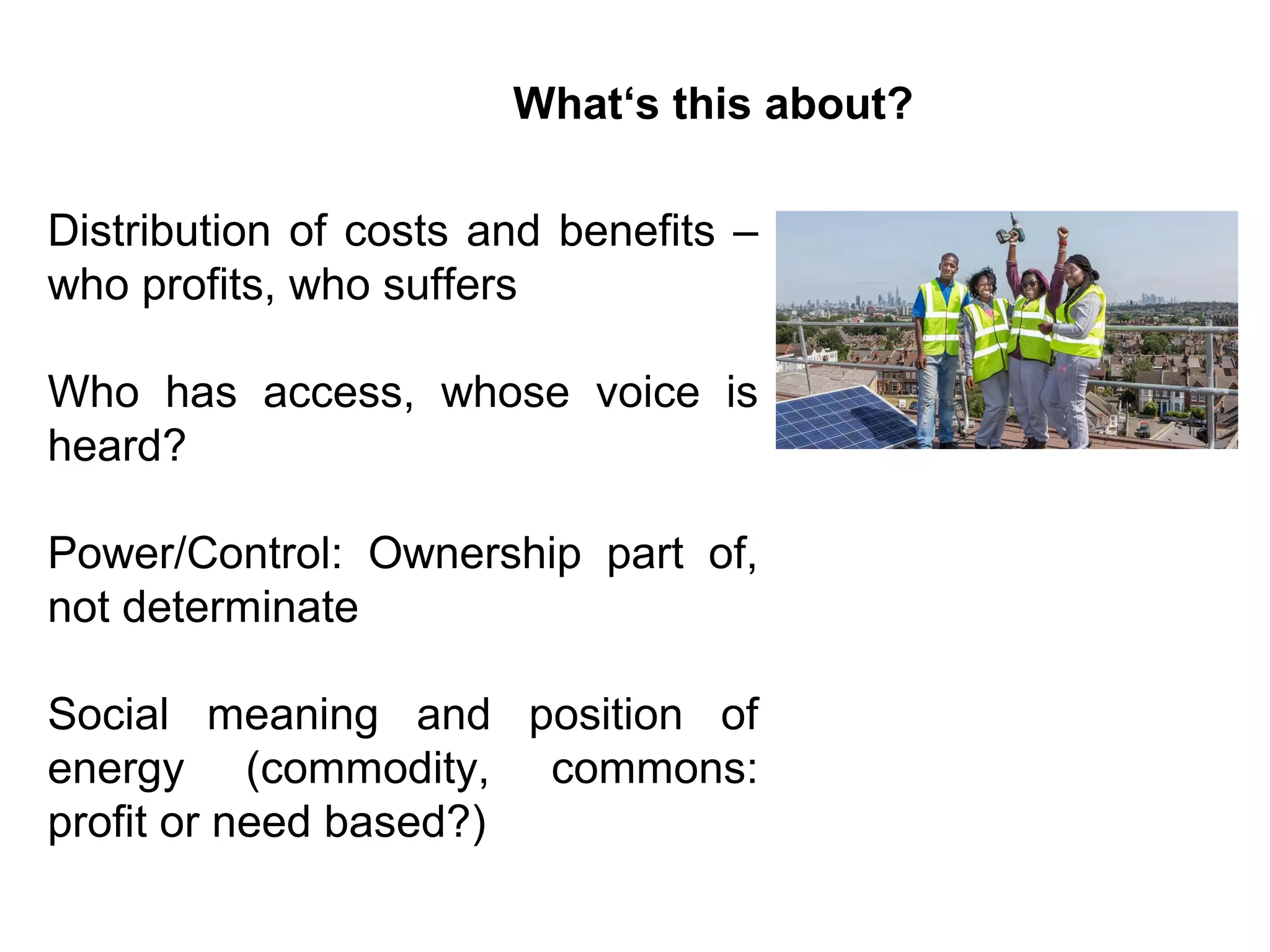 What‘s this about?

Distribution of costs and benefits – who profits, who suffers

Who has access, whose voice is heard?

Power/Control: Ownership part of, not determinate

Social meaning and position of energy (commodity, commons: profit or need based?)